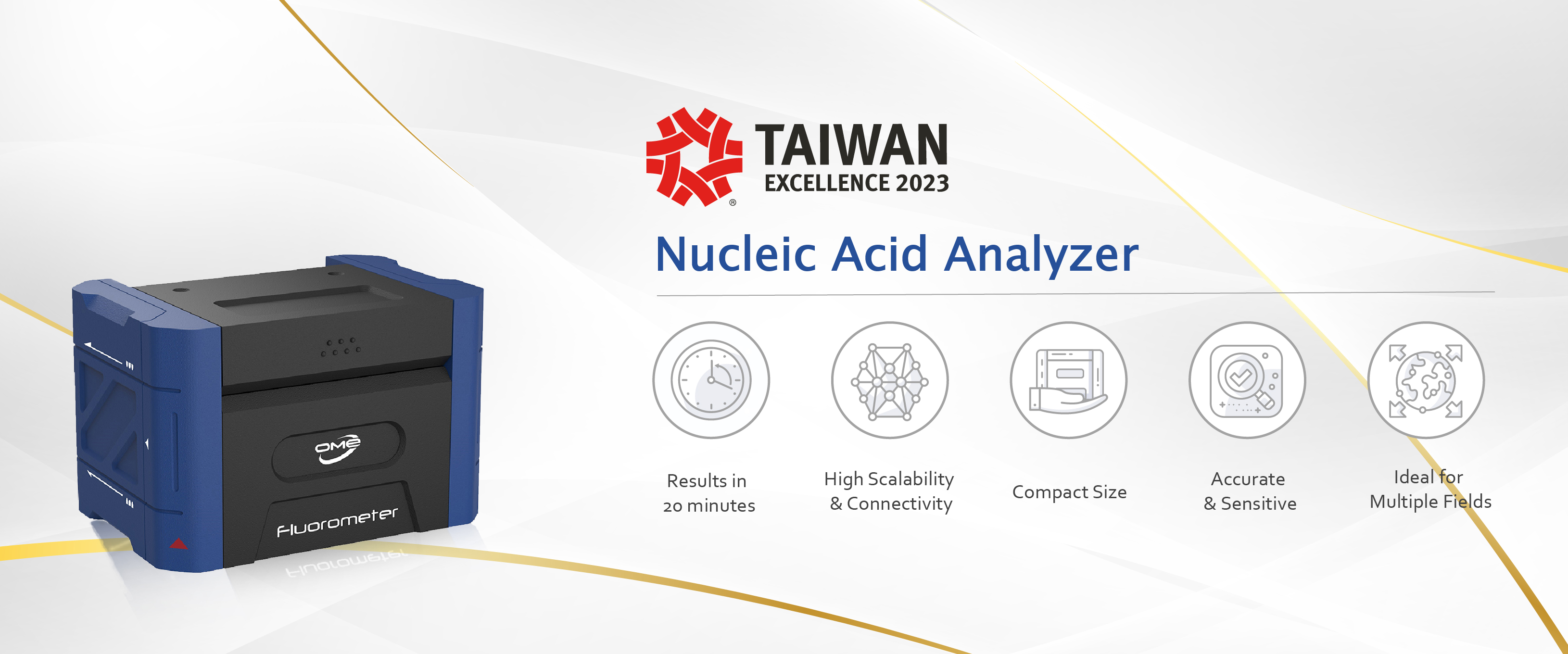 OME
Fluorometer

TAIWAN
EXCELLENCE 2023

Nucleic Acid Analyzer

Results in 20 minutes

High Scalability & Connectivity

Compact Size

Accurate & Sensitive

Ideal for Multiple Fields